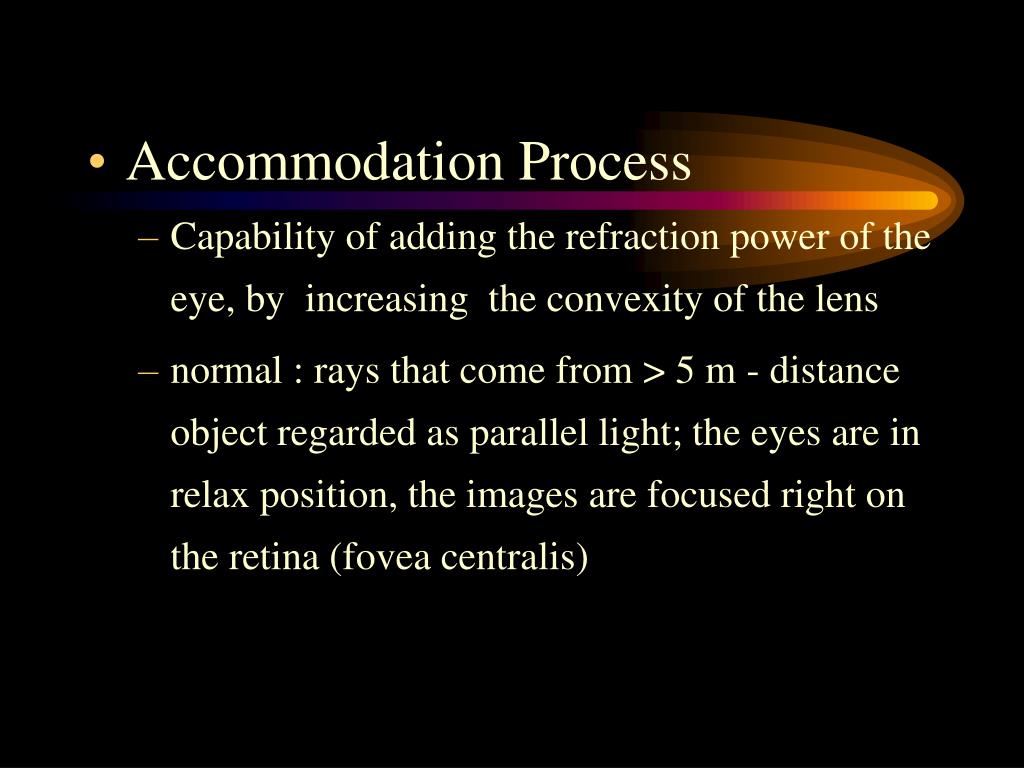 • Accommodation Process

– Capability of adding the refraction power of the eye, by increasing the convexity of the lens

– normal : rays that come from > 5 m - distance object regarded as parallel light; the eyes are in relax position, the images are focused right on the retina (fovea centralis)